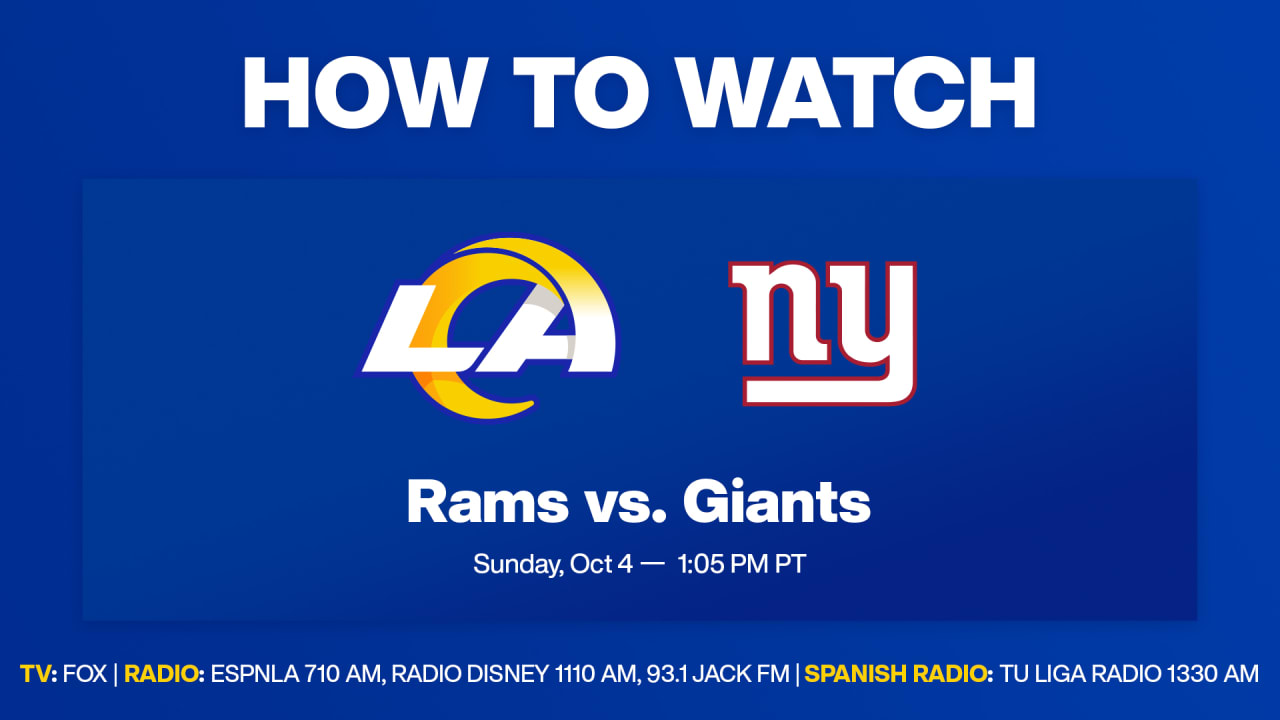 HOW TO WATCH

LA

ny

Rams vs. Giants

Sunday, Oct 4 — 1:05 PM PT

TV: FOX | RADIO: ESPNLA 710 AM, RADIO DISNEY 1110 AM, 93.1 JACK FM | SPANISH RADIO: TU LIGA RADIO 1330 AM